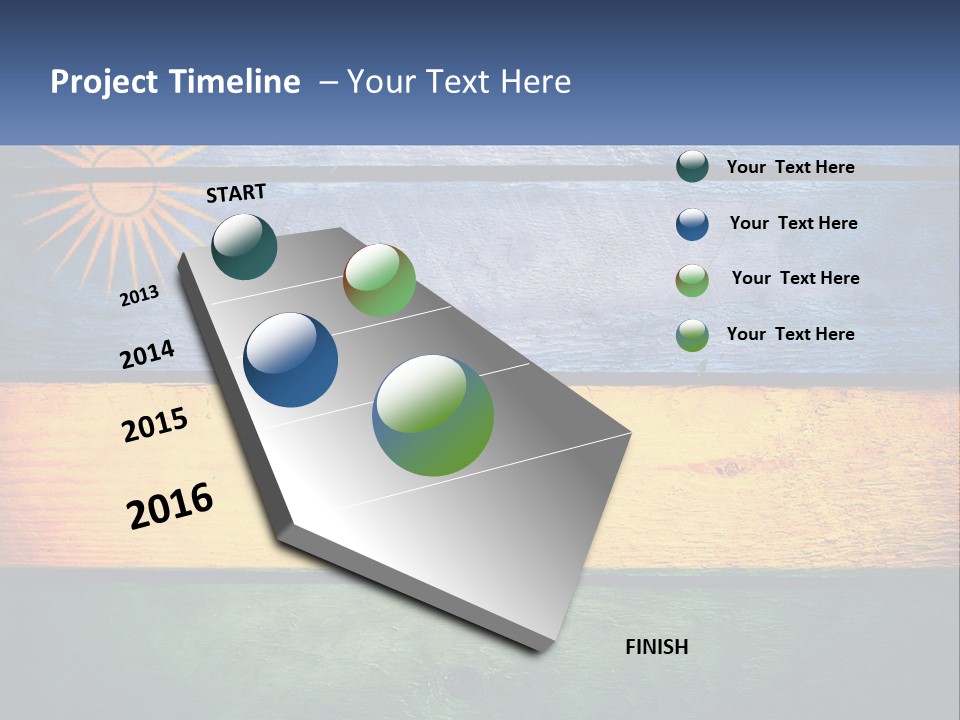 Project Timeline – Your Text Here

START

2013

2014

2015

2016

FINISH

Your Text Here

Your Text Here

Your Text Here

Your Text Here